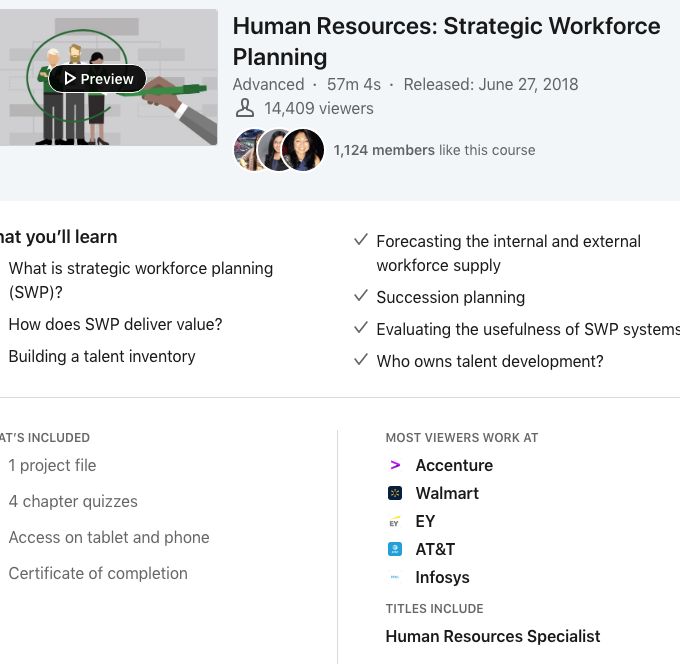 Preview

Human Resources: Strategic Workforce Planning

Advanced · 57m 4s · Released: June 27, 2018

14,409 viewers

1,124 members like this course

hat you'll learn

What is strategic workforce planning (SWP)?

How does SWP deliver value?

Building a talent inventory

Forecasting the internal and external workforce supply

Succession planning

Evaluating the usefulness of SWP systems

Who owns talent development?

AT'S INCLUDED

1 project file

4 chapter quizzes

Access on tablet and phone

Certificate of completion

MOST VIEWERS WORK AT

Accenture

Walmart

EY

AT&T

Infosys

TITLES INCLUDE

Human Resources Specialist